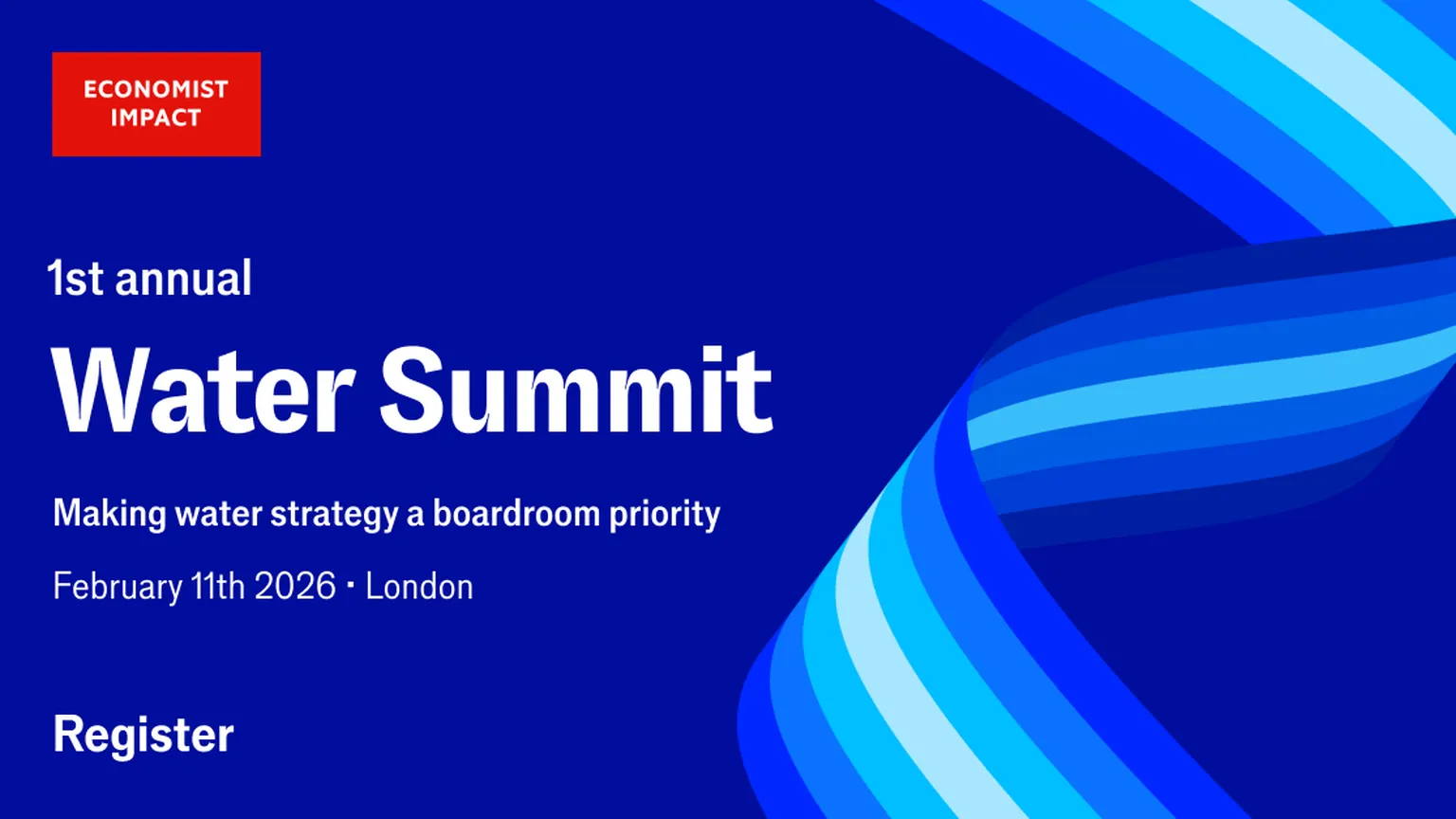 ECONOMIST IMPACT

1st annual

Water Summit

Making water strategy a boardroom priority

February 11th 2026 · London

Register